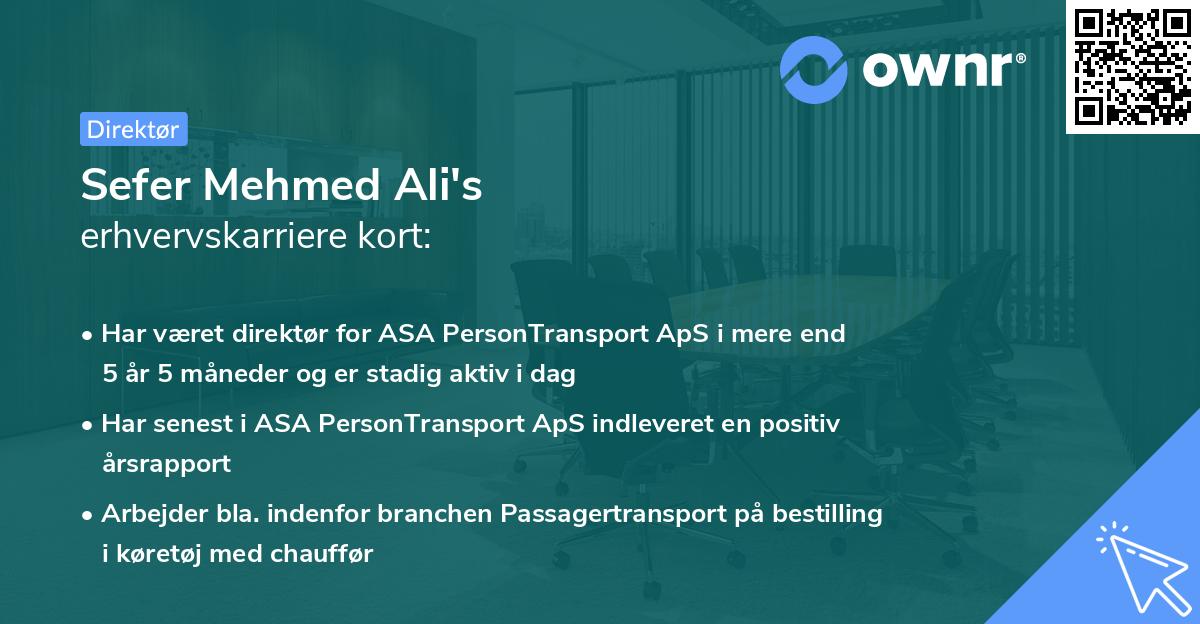 ownr®

Direktør

Sefer Mehmed Ali's
erhvervskarriere kort:

• Har været direktør for ASA PersonTransport ApS i mere end 5 år 5 måneder og er stadig aktiv i dag

• Har senest i ASA PersonTransport ApS indleveret en positiv årsrapport

• Arbejder bla. indenfor branchen Passagertransport på bestilling i køretøj med chauffør